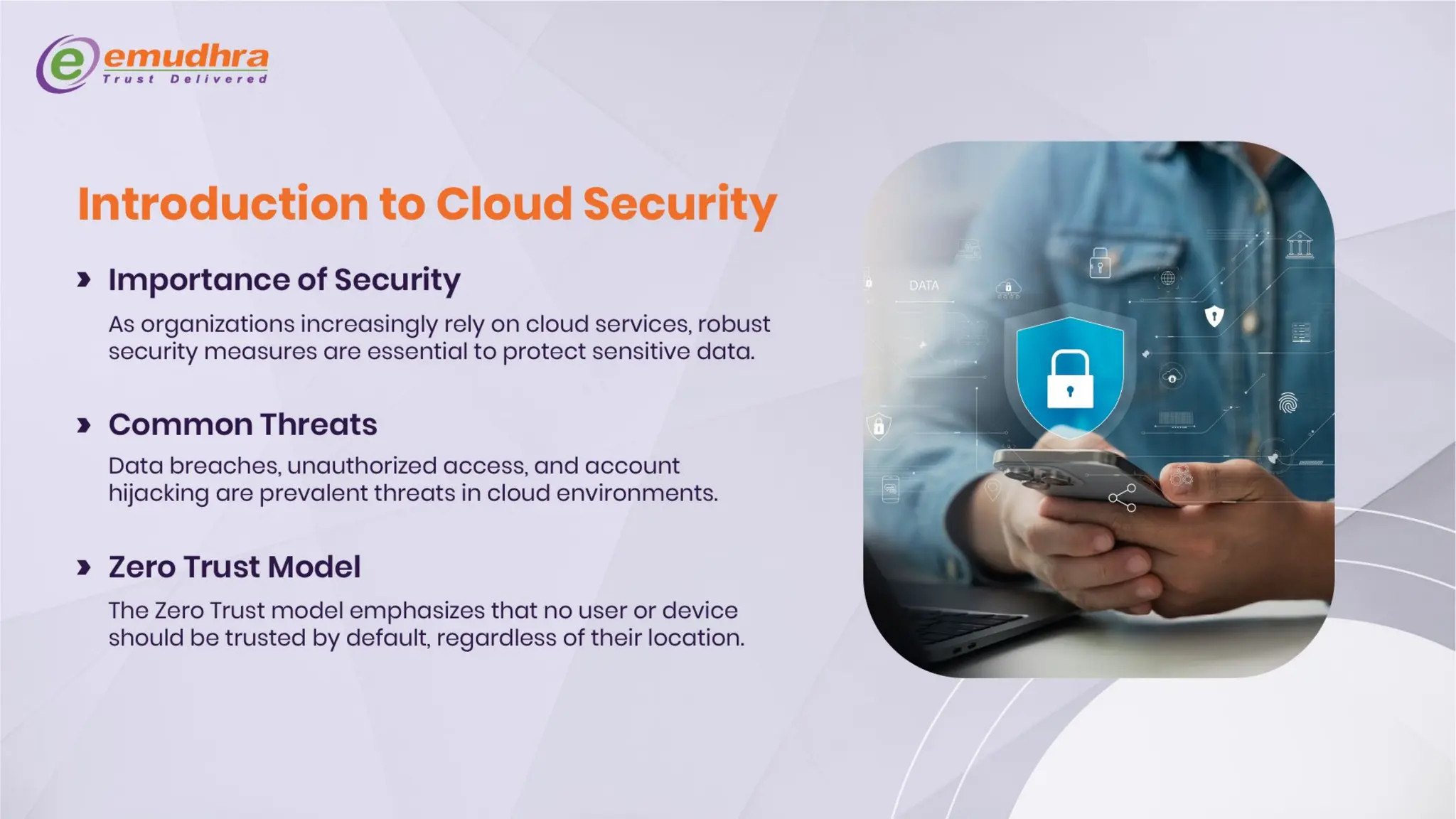 emudhra
Trust Delivered

Introduction to Cloud Security

Importance of Security

As organizations increasingly rely on cloud services, robust security measures are essential to protect sensitive data.

Common Threats

Data breaches, unauthorized access, and account hijacking are prevalent threats in cloud environments.

Zero Trust Model

The Zero Trust model emphasizes that no user or device should be trusted by default, regardless of their location.

DATA